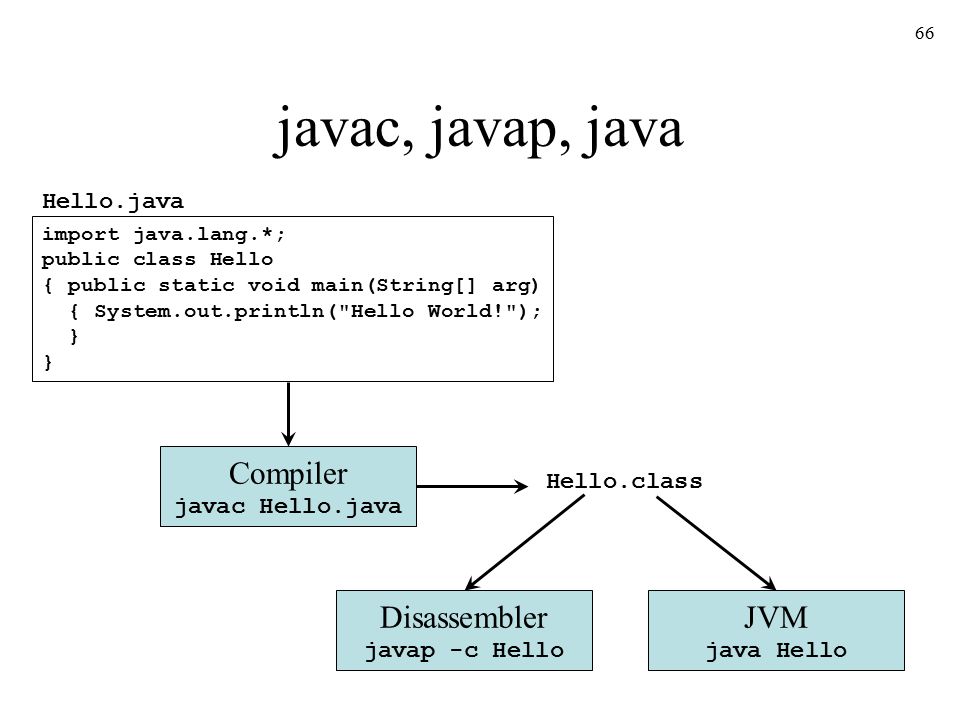 66

javac, javap, java

Hello.java

import java.lang.*;
public class Hello
{ public static void main(String[] arg)
  { System.out.println("Hello World!");
  }
}

Compiler
javac Hello.java

Hello.class

Disassembler
javap -c Hello

JVM
java Hello